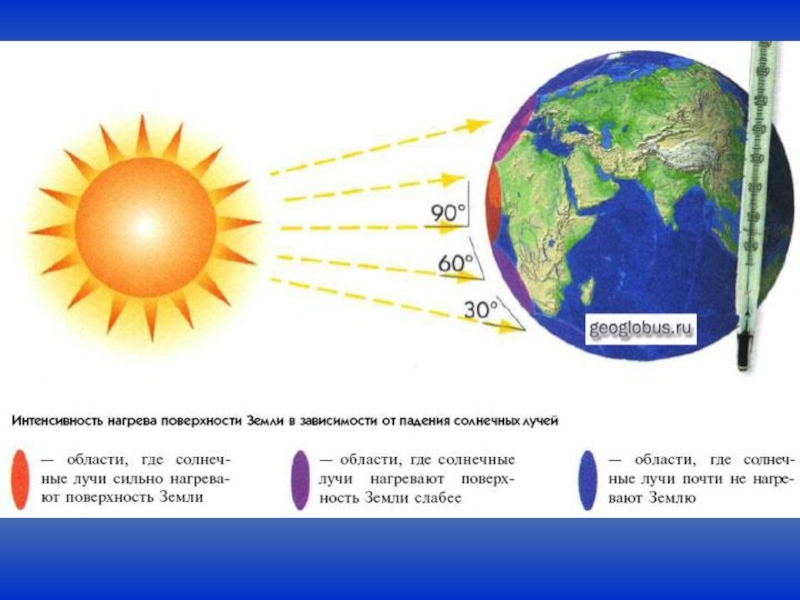 90°

60°

30°

geoglobus.ru

Интенсивность нагрева поверхности Земли в зависимости от падения солнечных лучей

— области, где солнечные лучи сильно нагревают поверхность Земли

— области, где солнечные лучи нагревают поверхность Земли слабее

— области, где солнечные лучи почти не нагревают Землю